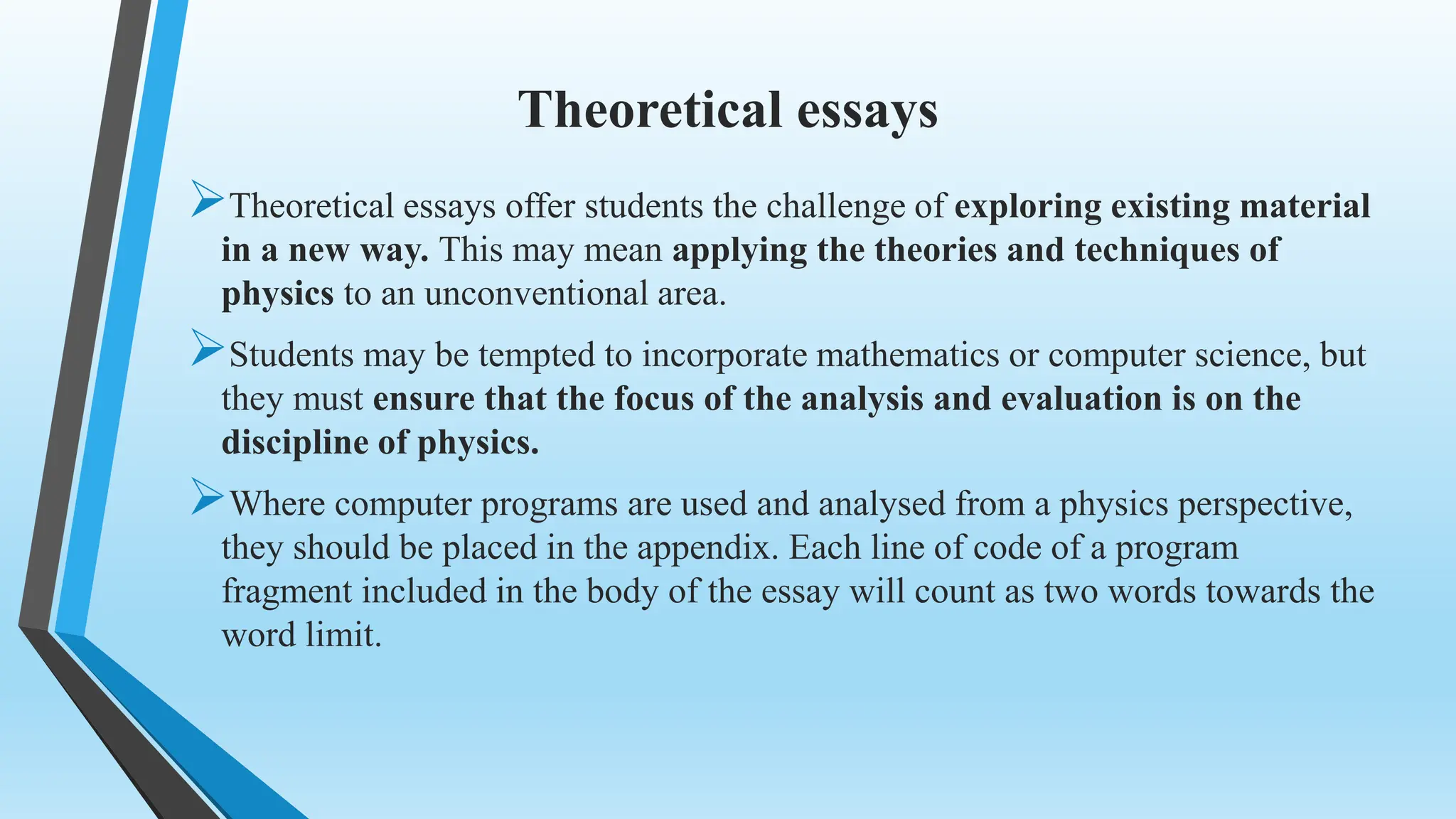 Theoretical essays

➢Theoretical essays offer students the challenge of exploring existing material in a new way. This may mean applying the theories and techniques of physics to an unconventional area.

➢Students may be tempted to incorporate mathematics or computer science, but they must ensure that the focus of the analysis and evaluation is on the discipline of physics.

➢Where computer programs are used and analysed from a physics perspective, they should be placed in the appendix. Each line of code of a program fragment included in the body of the essay will count as two words towards the word limit.